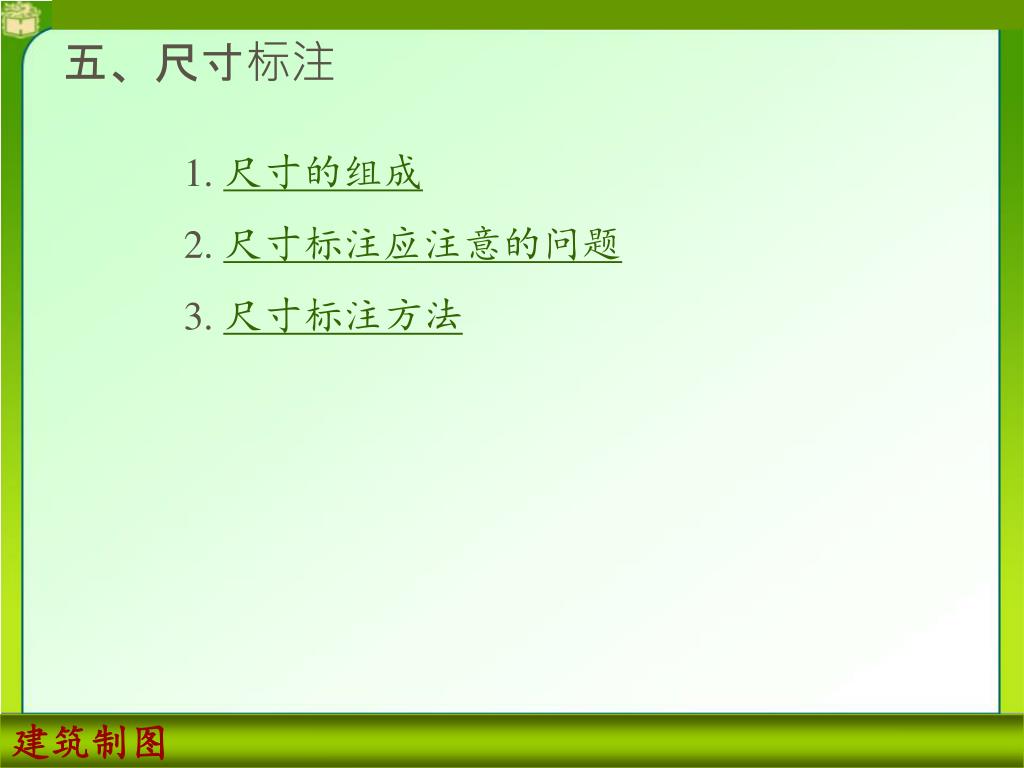 五、尺寸标注

1. 尺寸的组成

2. 尺寸标注应注意的问题

3. 尺寸标注方法

建筑制图